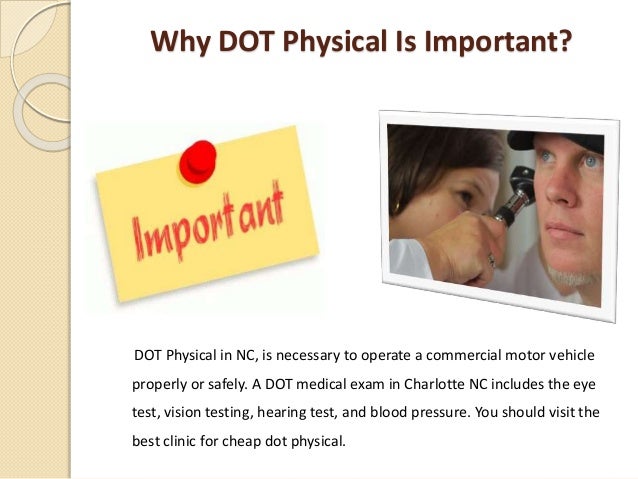 Why DOT Physical Is Important?

Important

DOT Physical in NC, is necessary to operate a commercial motor vehicle properly or safely. A DOT medical exam in Charlotte NC includes the eye test, vision testing, hearing test, and blood pressure. You should visit the best clinic for cheap dot physical.